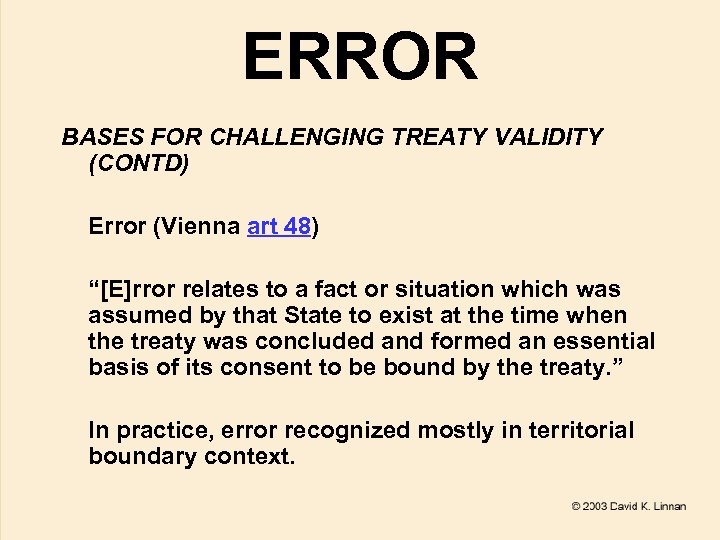 ERROR

BASES FOR CHALLENGING TREATY VALIDITY (CONTD)

Error (Vienna art 48)

“[E]rror relates to a fact or situation which was assumed by that State to exist at the time when the treaty was concluded and formed an essential basis of its consent to be bound by the treaty.”

In practice, error recognized mostly in territorial boundary context.

© 2003 David K. Linnan